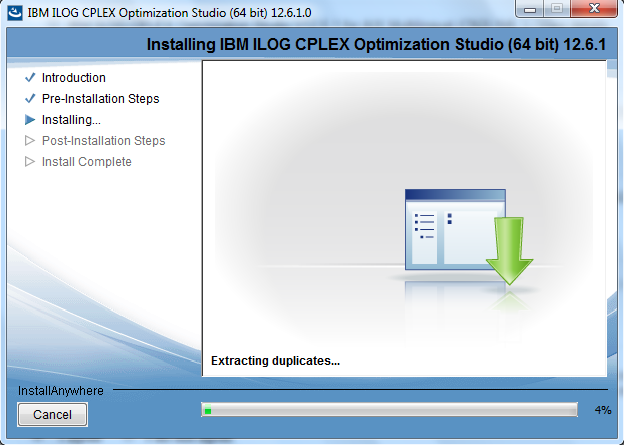 IBM ILOG CPLEX Optimization Studio (64 bit) 12.6.1.0

Installing IBM ILOG CPLEX Optimization Studio (64 bit) 12.6.1

Introduction
Pre-Installation Steps
Installing...
Post-Installation Steps
Install Complete

Extracting duplicates...

InstallAnywhere

Cancel

4%